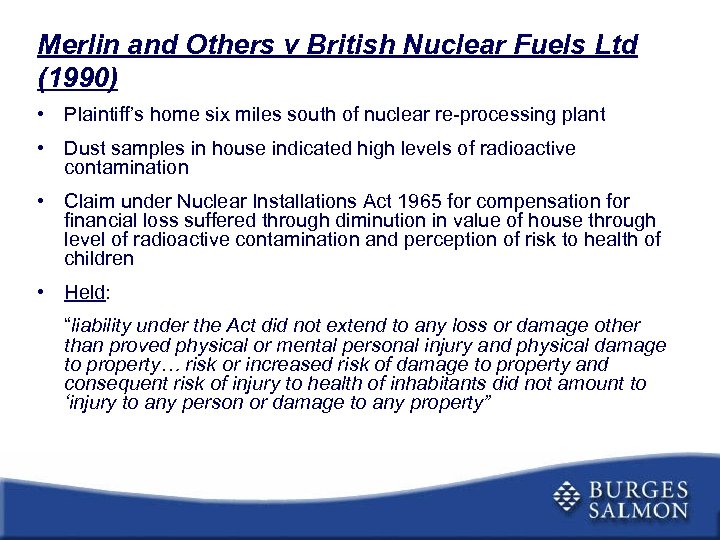 Merlin and Others v British Nuclear Fuels Ltd (1990)

• Plaintiff's home six miles south of nuclear re-processing plant

• Dust samples in house indicated high levels of radioactive contamination

• Claim under Nuclear Installations Act 1965 for compensation for financial loss suffered through diminution in value of house through level of radioactive contamination and perception of risk to health of children

• Held:

"liability under the Act did not extend to any loss or damage other than proved physical or mental personal injury and physical damage to property… risk or increased risk of damage to property and consequent risk of injury to health of inhabitants did not amount to 'injury to any person or damage to any property"

BURGES SALMON